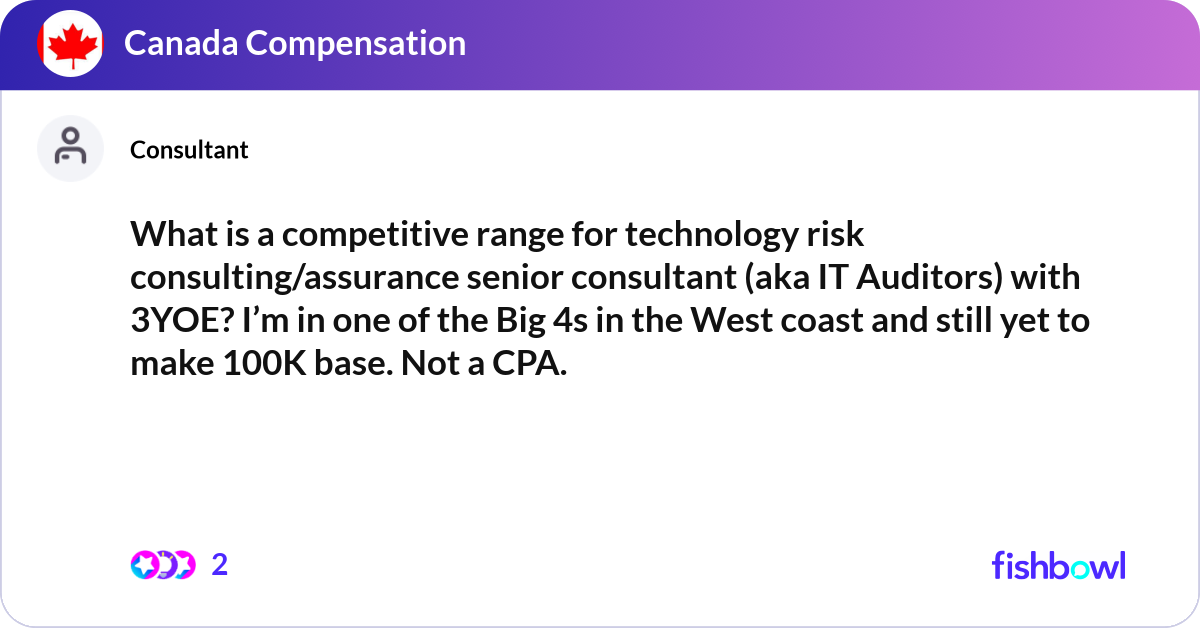 Canada Compensation

Consultant

What is a competitive range for technology risk consulting/assurance senior consultant (aka IT Auditors) with 3YOE? I'm in one of the Big 4s in the West coast and still yet to make 100K base. Not a CPA.

2

fishbowl